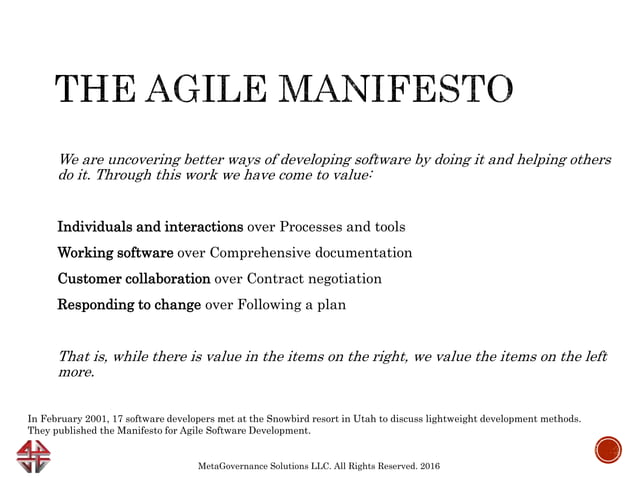 THE AGILE MANIFESTO

We are uncovering better ways of developing software by doing it and helping others do it. Through this work we have come to value:

Individuals and interactions over Processes and tools

Working software over Comprehensive documentation

Customer collaboration over Contract negotiation

Responding to change over Following a plan

That is, while there is value in the items on the right, we value the items on the left more.

In February 2001, 17 software developers met at the Snowbird resort in Utah to discuss lightweight development methods. They published the Manifesto for Agile Software Development.

MetaGovernance Solutions LLC. All Rights Reserved. 2016